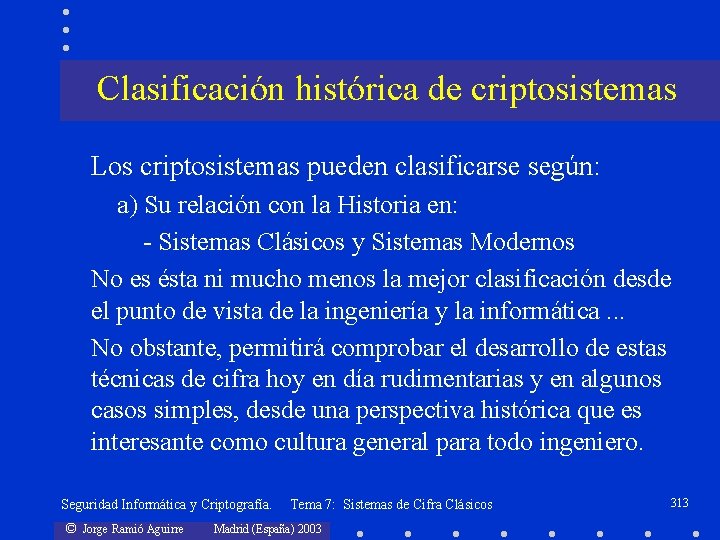 Clasificación histórica de criptosistemas

Los criptosistemas pueden clasificarse según:

a) Su relación con la Historia en:

- Sistemas Clásicos y Sistemas Modernos

No es ésta ni mucho menos la mejor clasificación desde el punto de vista de la ingeniería y la informática ...

No obstante, permitirá comprobar el desarrollo de estas técnicas de cifra hoy en día rudimentarias y en algunos casos simples, desde una perspectiva histórica que es interesante como cultura general para todo ingeniero.

Seguridad Informática y Criptografía. Tema 7: Sistemas de Cifra Clásicos

313

© Jorge Ramió Aguirre Madrid (España) 2003